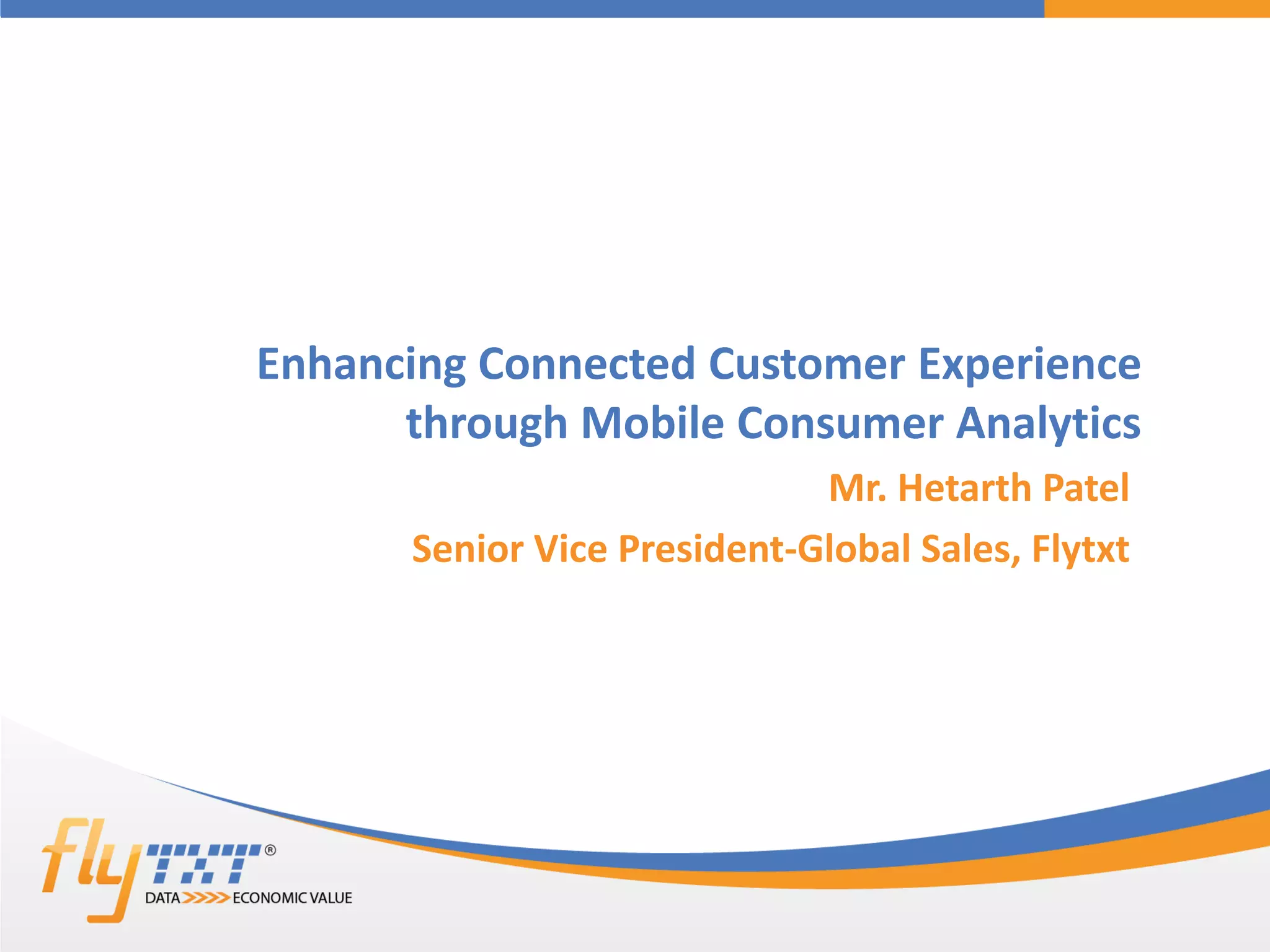 Enhancing Connected Customer Experience through Mobile Consumer Analytics

Mr. Hetarth Patel

Senior Vice President-Global Sales, Flytxt

flyTXT®
DATA >>>> ECONOMIC VALUE